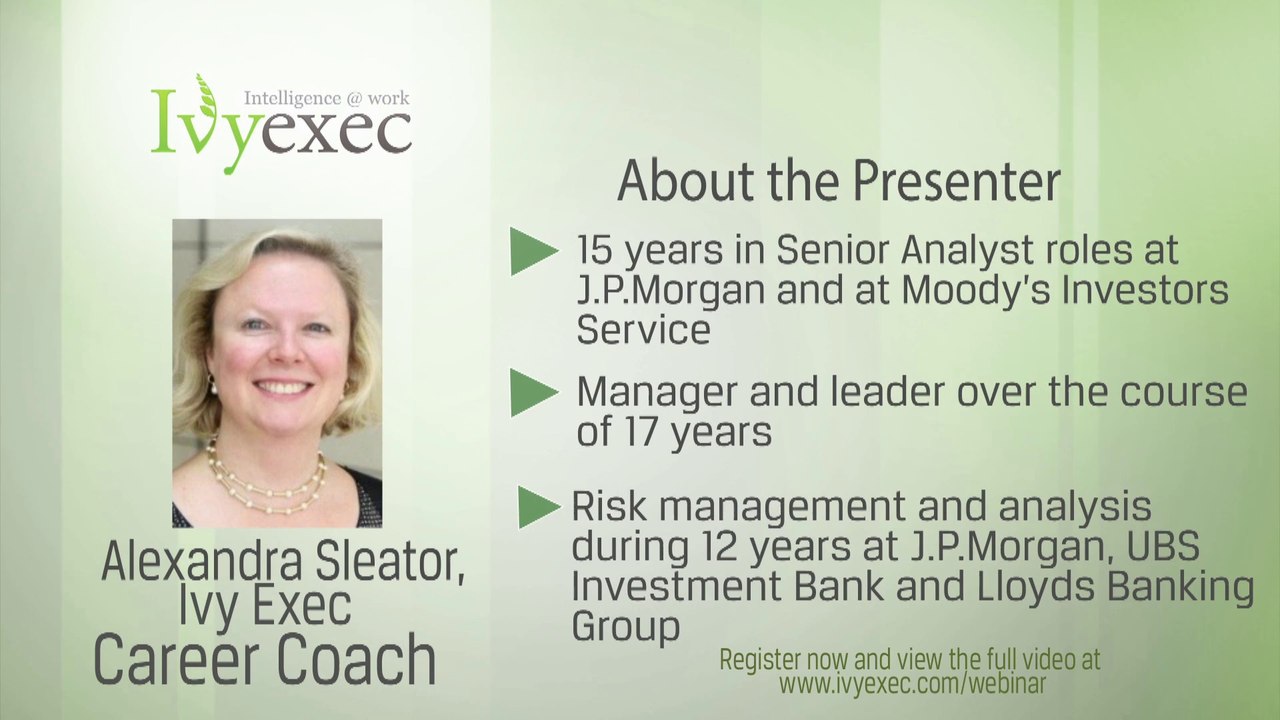 Intelligence @ work
Ivyexec

Alexandra Sleator, Ivy Exec
Career Coach

About the Presenter

15 years in Senior Analyst roles at J.P.Morgan and at Moody's Investors Service

Manager and leader over the course of 17 years

Risk management and analysis during 12 years at J.P.Morgan, UBS Investment Bank and Lloyds Banking Group

Register now and view the full video at www.ivyexec.com/webinar